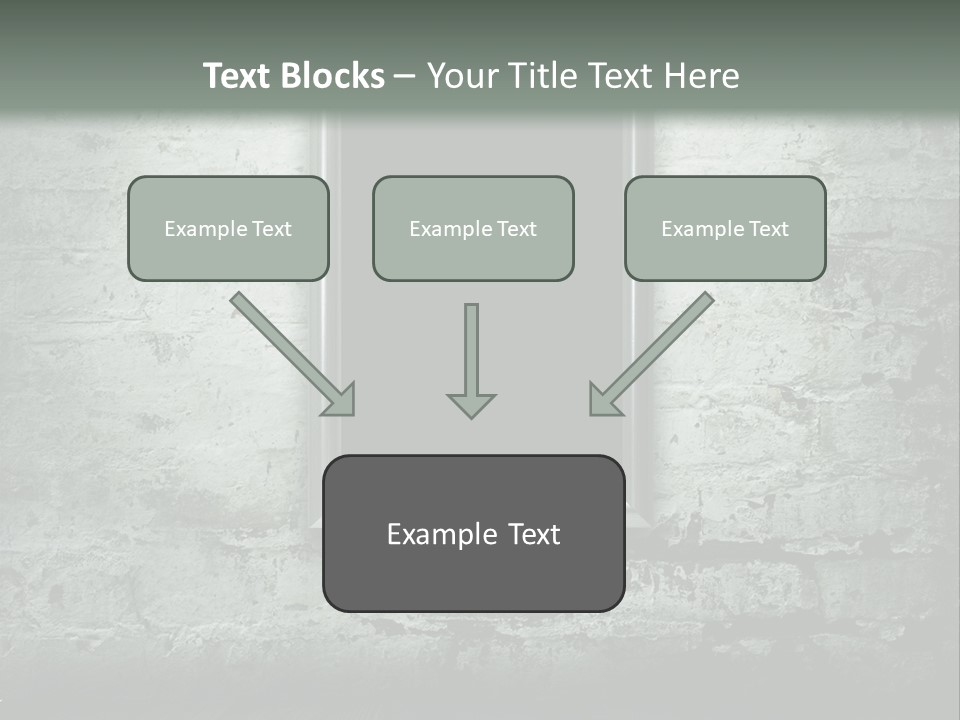 Text Blocks – Your Title Text Here

Example Text

Example Text

Example Text

Example Text